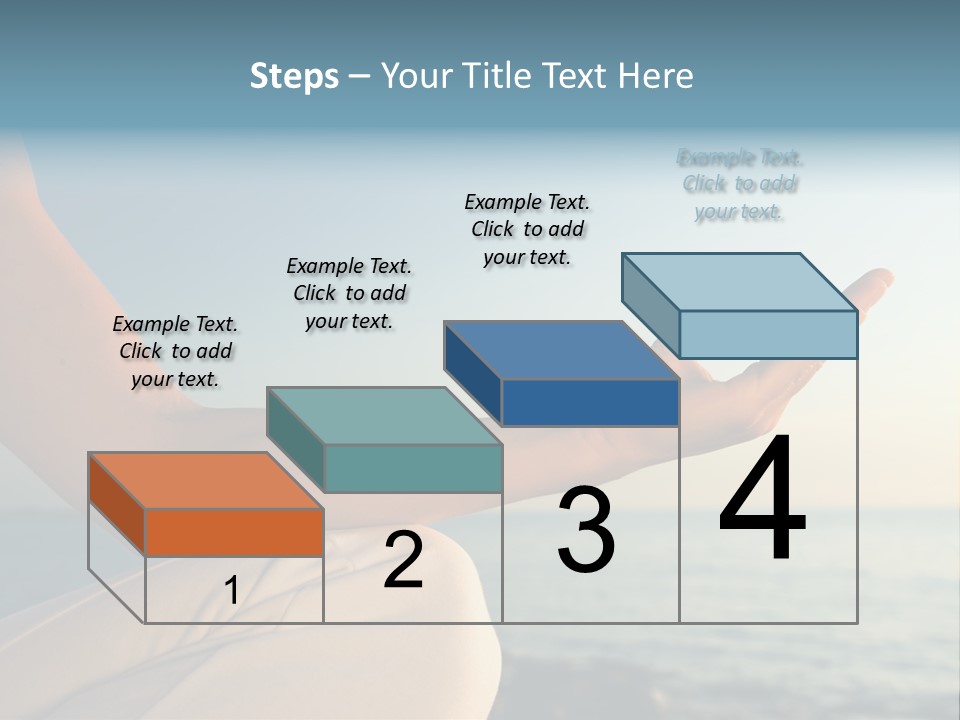 Steps – Your Title Text Here

Example Text. Click to add your text.

Example Text. Click to add your text.

Example Text. Click to add your text.

Example Text. Click to add your text.

1

2

3

4